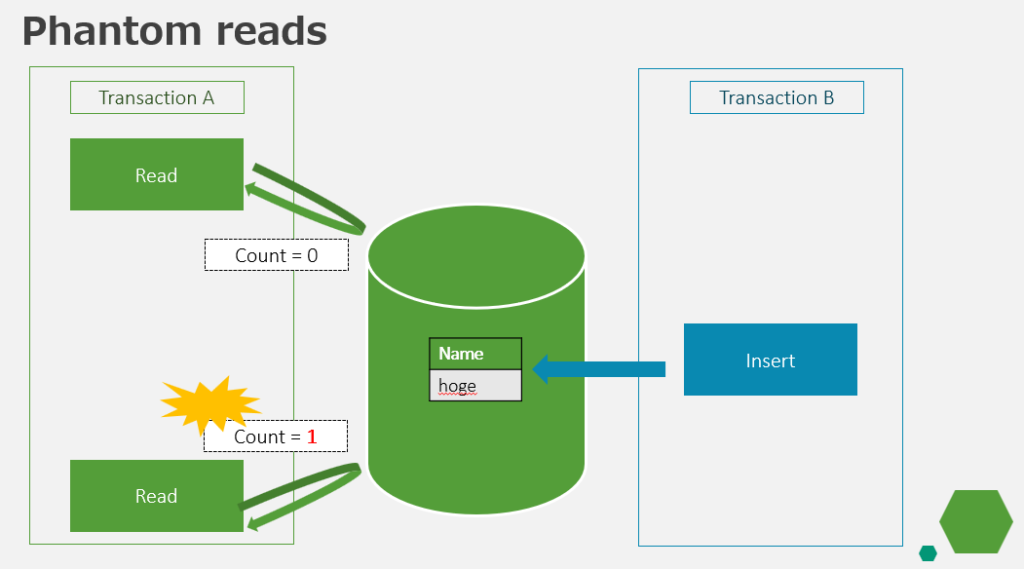 Phantom reads

Transaction A

Read

Count = 0

Count = 1

Read

| Name |
|---|
| hoge |

Transaction B

Insert